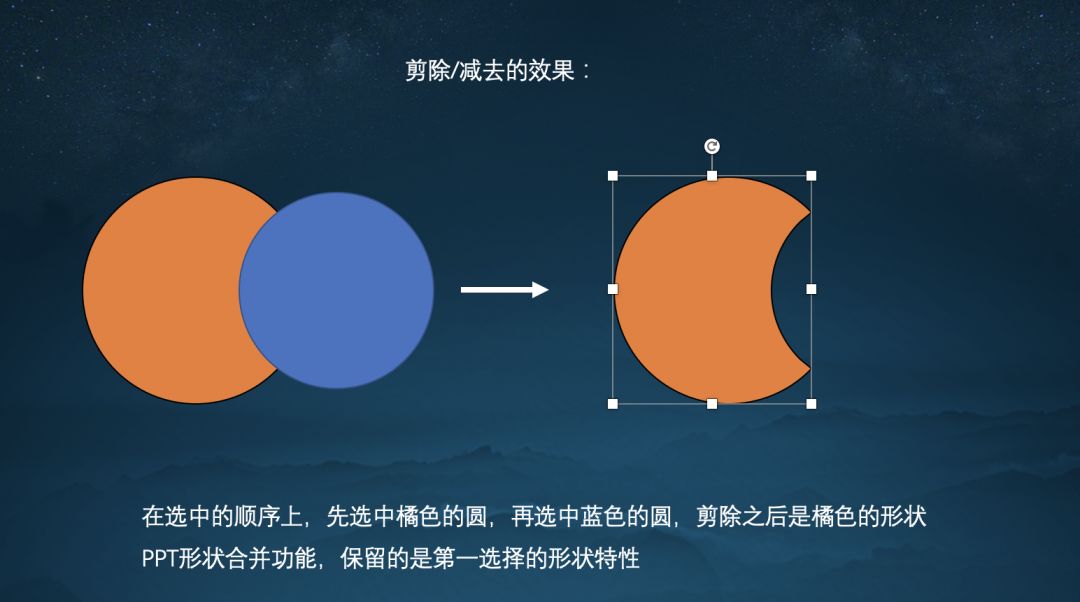 剪除/减去的效果：

在选中的顺序上，先选中橘色的圆，再选中蓝色的圆，剪除之后是橘色的形状
PPT形状合并功能，保留的是第一选择的形状特性